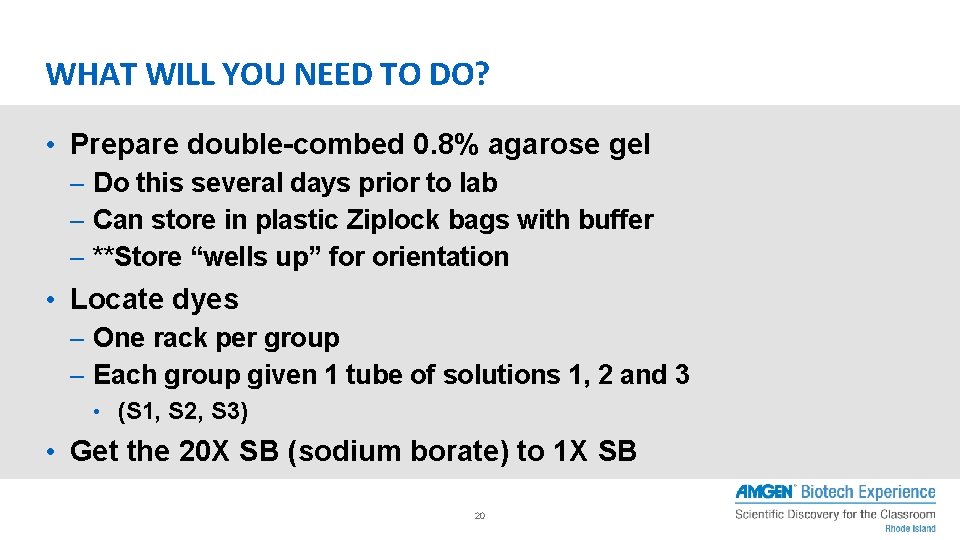 WHAT WILL YOU NEED TO DO?

• Prepare double-combed 0.8% agarose gel
– Do this several days prior to lab
– Can store in plastic Ziplock bags with buffer
– **Store “wells up” for orientation

• Locate dyes
– One rack per group
– Each group given 1 tube of solutions 1, 2 and 3
• (S1, S2, S3)

• Get the 20X SB (sodium borate) to 1X SB

20

AMGEN Biotech Experience
Scientific Discovery for the Classroom
Rhode Island